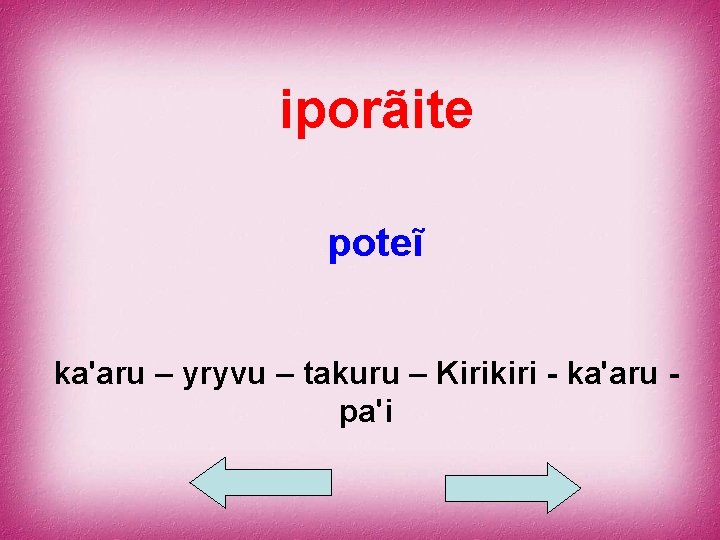 iporãite

poteĩ

ka'aru – yryvu – takuru – Kirikiri - ka'aru - pa'i